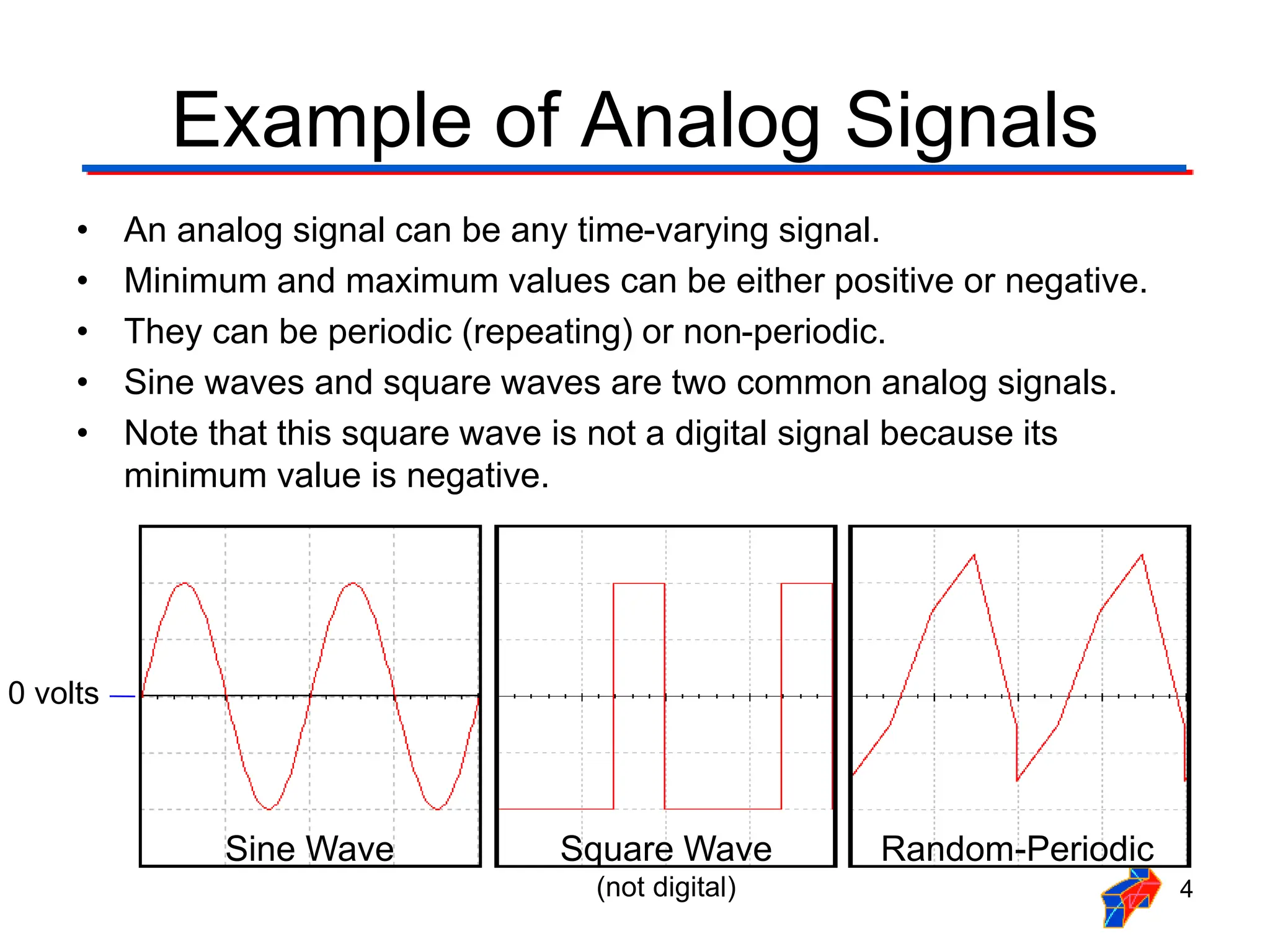 Example of Analog Signals

• An analog signal can be any time-varying signal.
• Minimum and maximum values can be either positive or negative.
• They can be periodic (repeating) or non-periodic.
• Sine waves and square waves are two common analog signals.
• Note that this square wave is not a digital signal because its minimum value is negative.

0 volts

Sine Wave

Square Wave
(not digital)

Random-Periodic

4